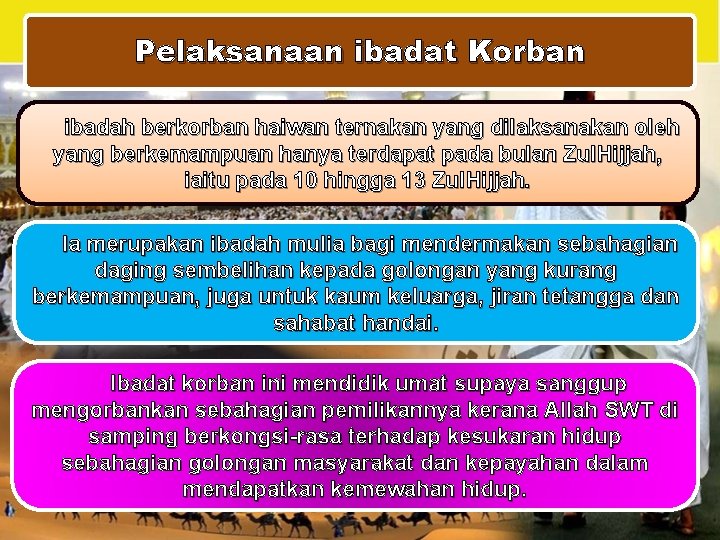 Pelaksanaan ibadat Korban

ibadah berkorban haiwan ternakan yang dilaksanakan oleh yang berkemampuan hanya terdapat pada bulan ZulHijjah, iaitu pada 10 hingga 13 ZulHijjah.

Ia merupakan ibadah mulia bagi mendermakan sebahagian daging sembelihan kepada golongan yang kurang berkemampuan, juga untuk kaum keluarga, jiran tetangga dan sahabat handai.

Ibadat korban ini mendidik umat supaya sanggup mengorbankan sebahagian pemilikannya kerana Allah SWT di samping berkongsi-rasa terhadap kesukaran hidup sebahagian golongan masyarakat dan kepayahan dalam mendapatkan kemewahan hidup.